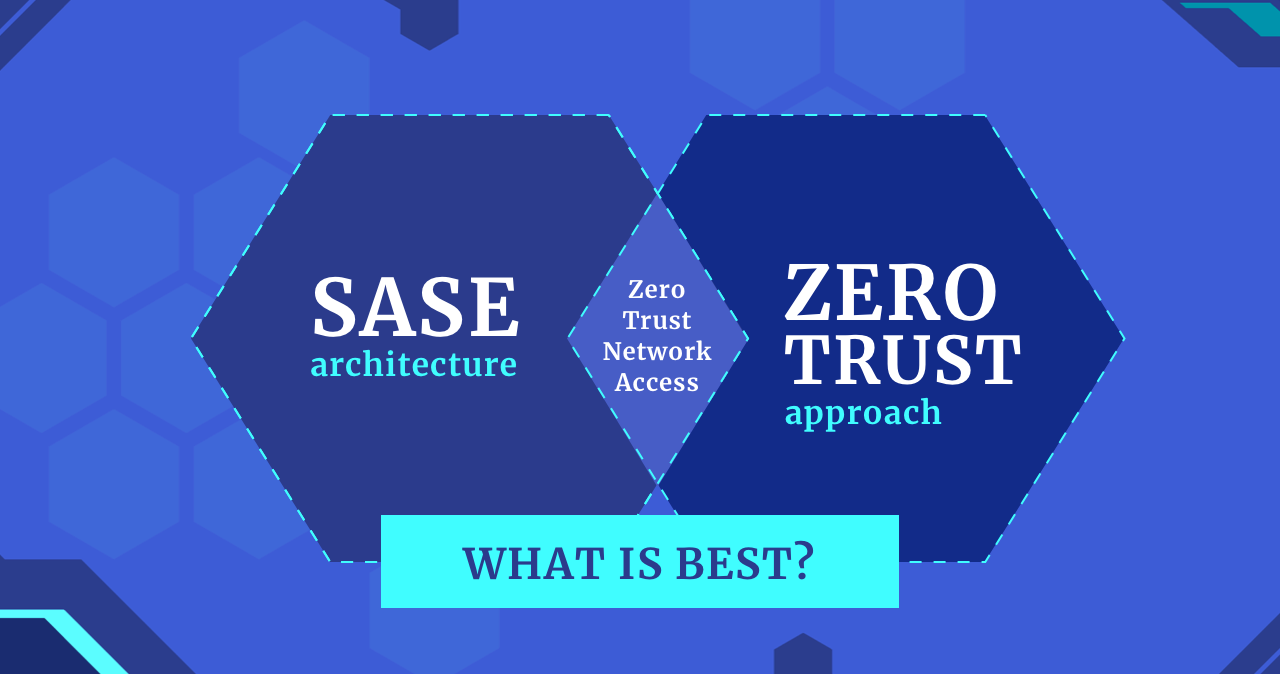 SASE
architecture

Zero
Trust
Network
Access

ZERO
TRUST
approach

WHAT IS BEST?